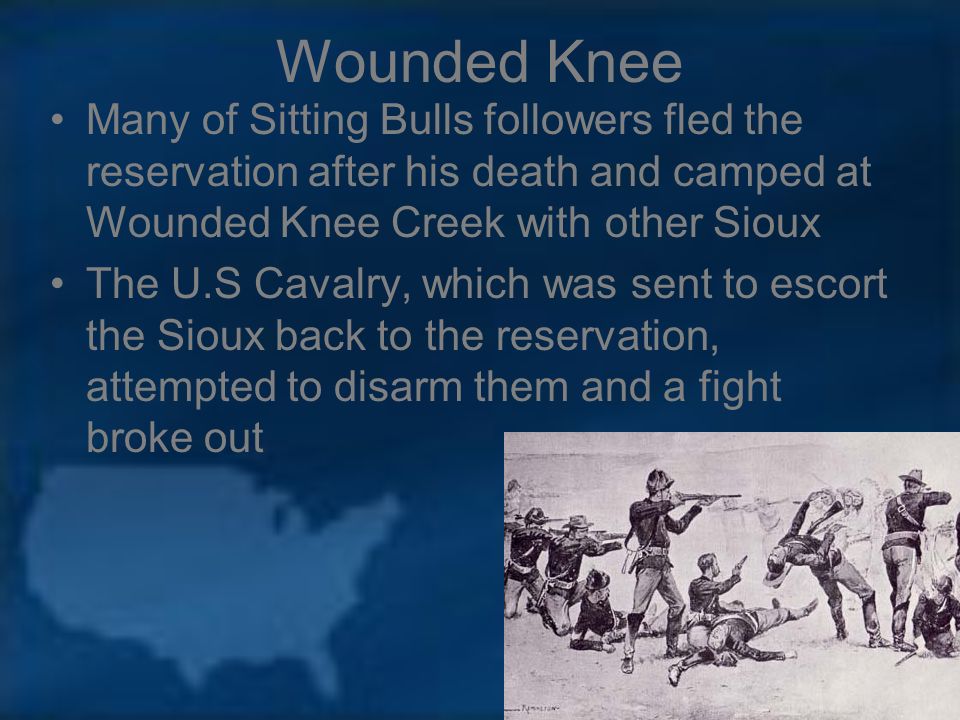 Wounded Knee

• Many of Sitting Bulls followers fled the reservation after his death and camped at Wounded Knee Creek with other Sioux

• The U.S Cavalry, which was sent to escort the Sioux back to the reservation, attempted to disarm them and a fight broke out

REMINGTON